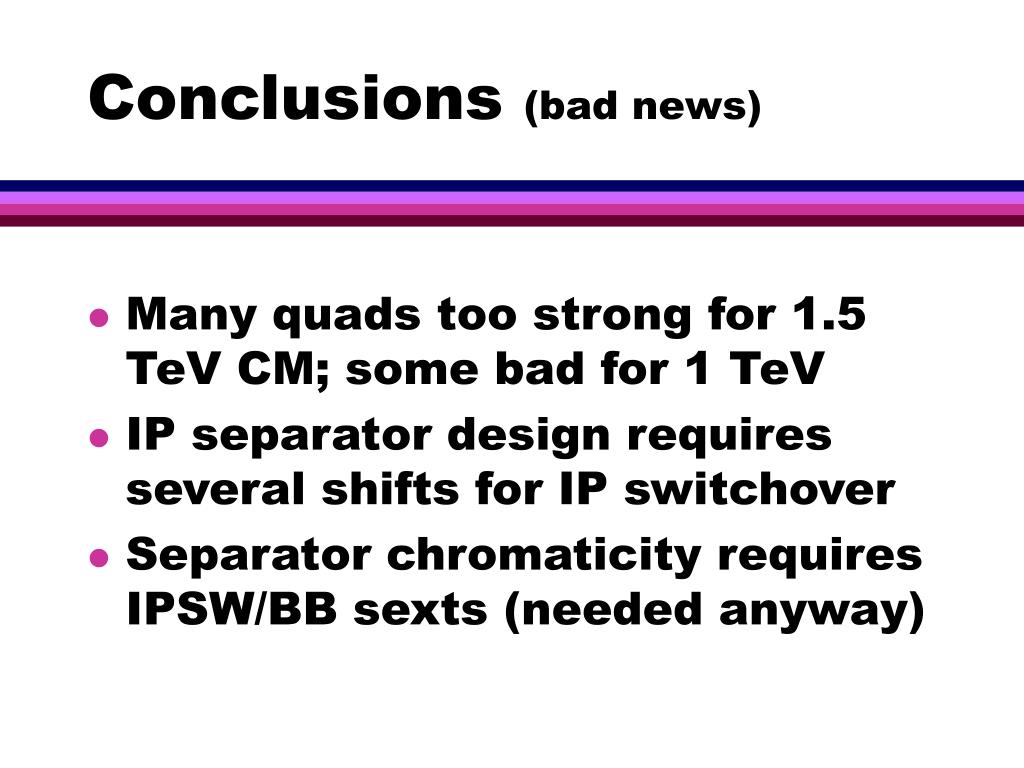 Conclusions (bad news)

- Many quads too strong for 1.5 TeV CM; some bad for 1 TeV
- IP separator design requires several shifts for IP switchover
- Separator chromaticity requires IPSW/BB sexts (needed anyway)